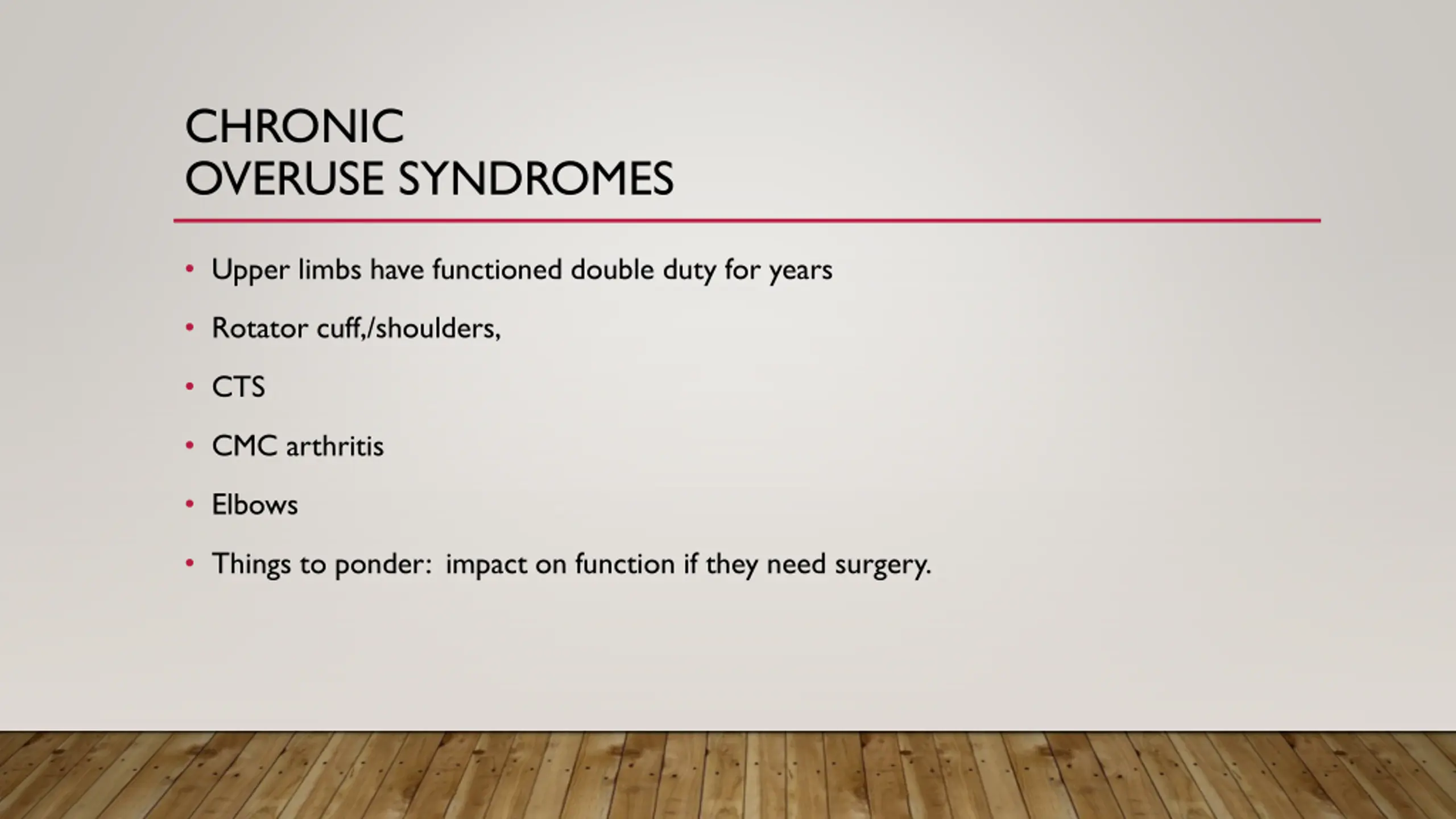 CHRONIC
OVERUSE SYNDROMES

• Upper limbs have functioned double duty for years
• Rotator cuff,/shoulders,
• CTS
• CMC arthritis
• Elbows
• Things to ponder:  impact on function if they need surgery.